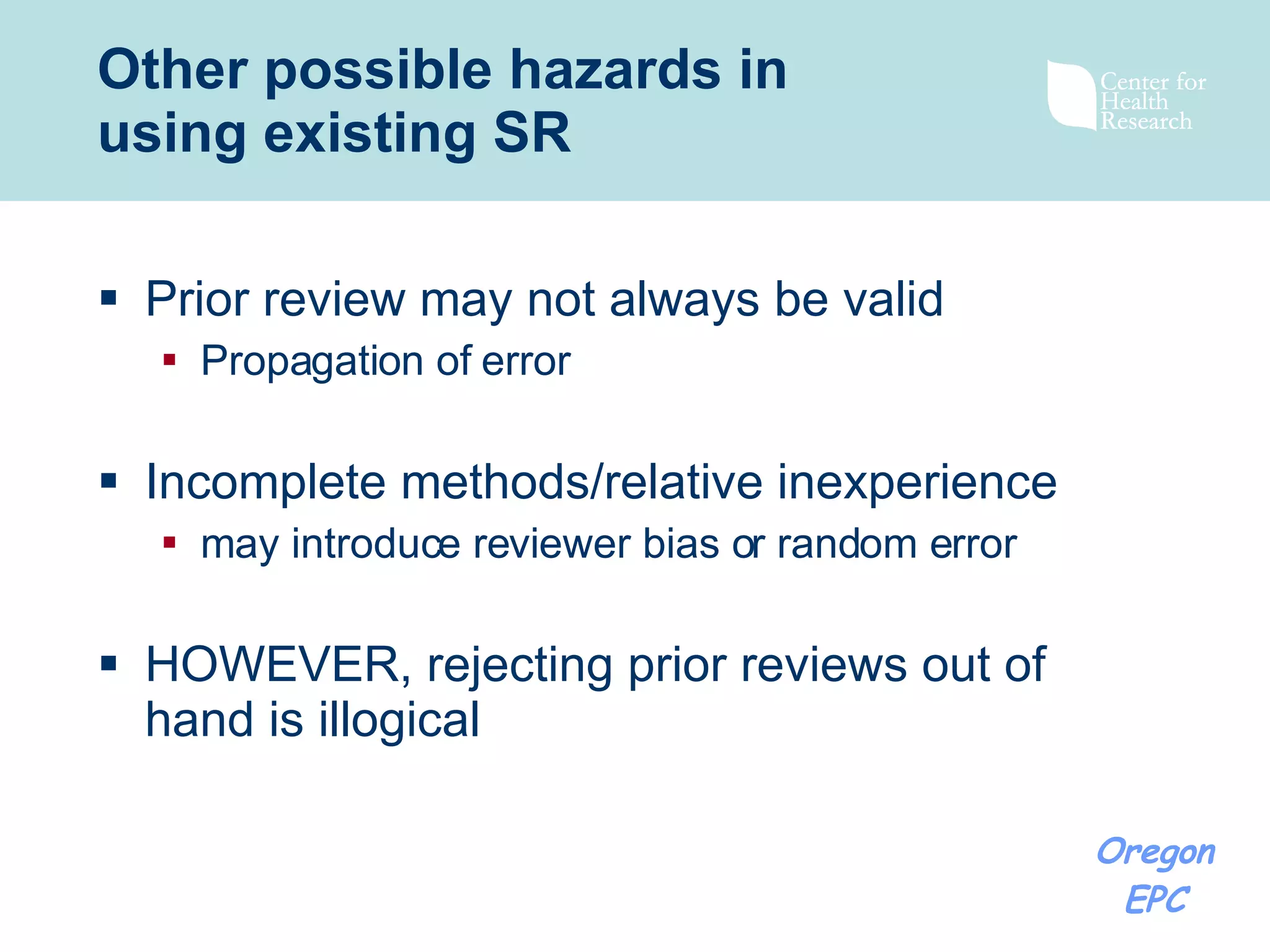 Other possible hazards in using existing SR

Center for Health Research

▪ Prior review may not always be valid
  ▪ Propagation of error

▪ Incomplete methods/relative inexperience
  ▪ may introduce reviewer bias or random error

▪ HOWEVER, rejecting prior reviews out of hand is illogical

Oregon EPC